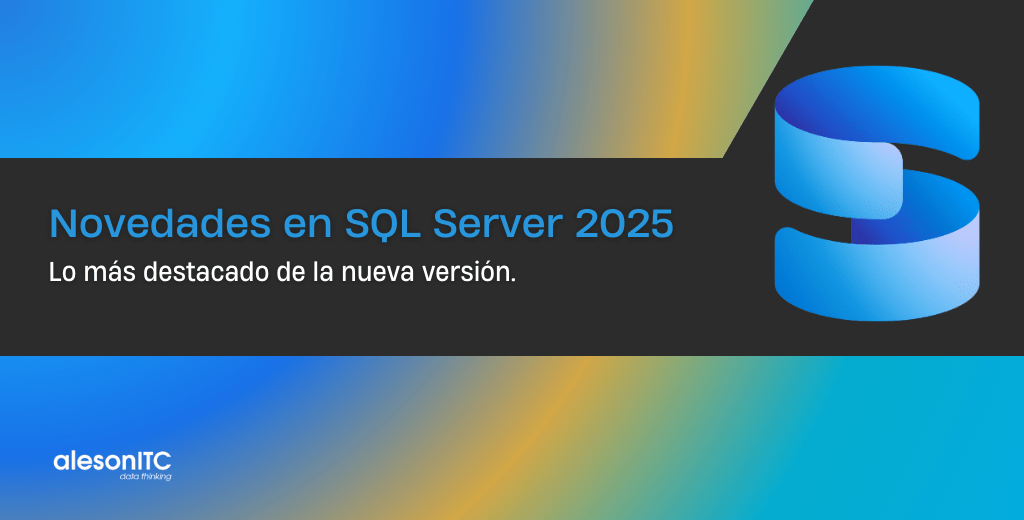 Novedades en SQL Server 2025

Lo más destacado de la nueva versión.

alesonITC
data thinking